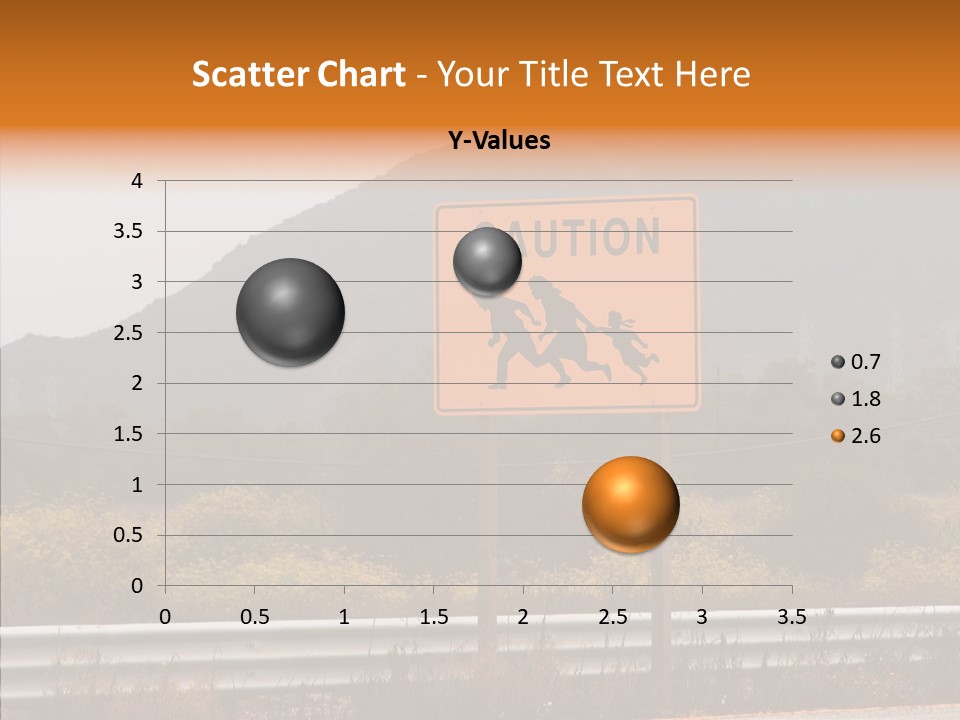 Scatter Chart - Your Title Text Here

Y-Values

4
3.5
3
2.5
2
1.5
1
0.5
0

0 0.5 1 1.5 2 2.5 3 3.5

0.7
1.8
2.6

CAUTION